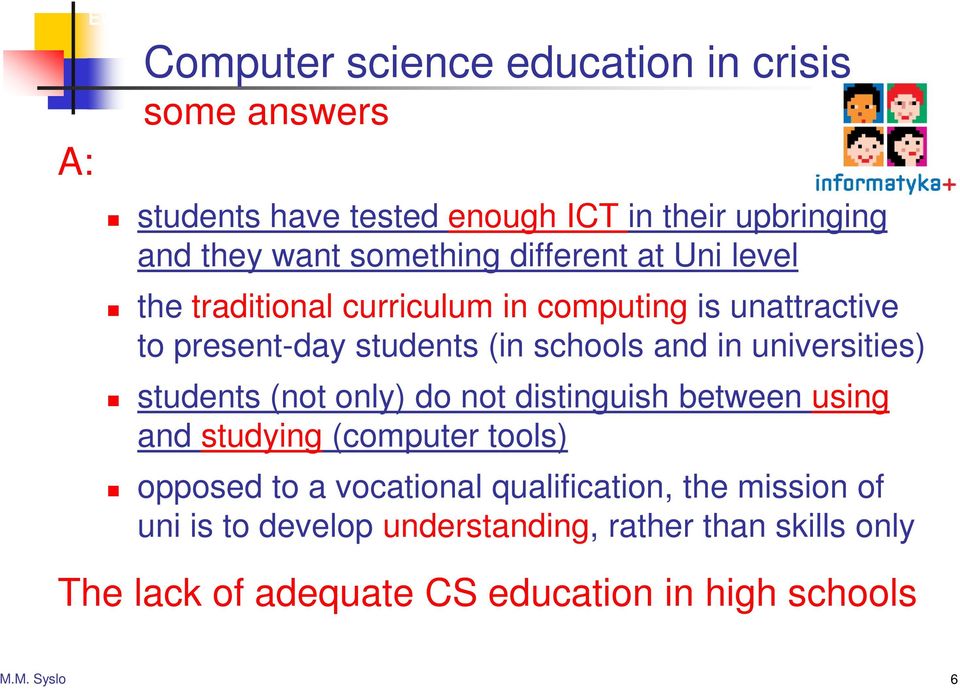 Computer science education in crisis
some answers

informatyka+

A:

- students have tested enough ICT in their upbringing and they want something different at Uni level
- the traditional curriculum in computing is unattractive to present-day students (in schools and in universities)
- students (not only) do not distinguish between using and studying (computer tools)
- opposed to a vocational qualification, the mission of uni is to develop understanding, rather than skills only

The lack of adequate CS education in high schools

M.M. Syslo

6